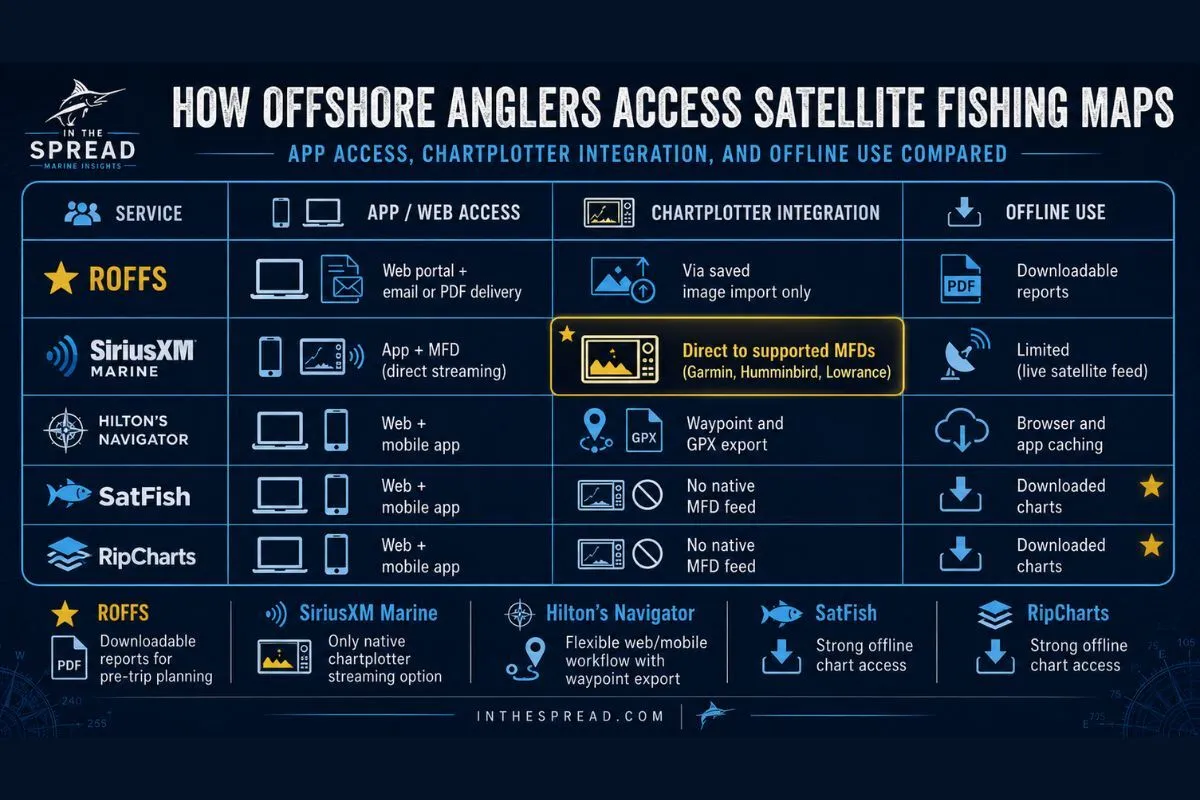 IN THE SPREAD
MARINE INSIGHTS

HOW OFFSHORE ANGLERS ACCESS SATELLITE FISHING MAPS

APP ACCESS, CHARTPLOTTER INTEGRATION, AND OFFLINE USE COMPARED

| SERVICE | APP / WEB ACCESS | CHARTPLOTTER INTEGRATION | OFFLINE USE |
|---|---|---|---|
| ROFFS | Web portal + email or PDF delivery | Via saved image import only | PDF Downloadable reports |
| SiriusXM MARINE | App + MFD (direct streaming) | Direct to supported MFDs (Garmin, Humminbird, Lowrance) | Limited (live satellite feed) |
| HILTON'S NAVIGATOR | Web + mobile app | GPX Waypoint and GPX export | Browser and app caching |
| SatFish | Web + mobile app | No native MFD feed | Downloaded charts |
| RipCharts | Web + mobile app | No native MFD feed | Downloaded charts |

ROFFS
PDF Downloadable reports for pre-trip planning

SiriusXM Marine
Only native chartplotter streaming option

Hilton's Navigator
Flexible web/mobile workflow with waypoint export

SatFish
Strong offline chart access

RipCharts
Strong offline chart access

INTHESPREAD.COM